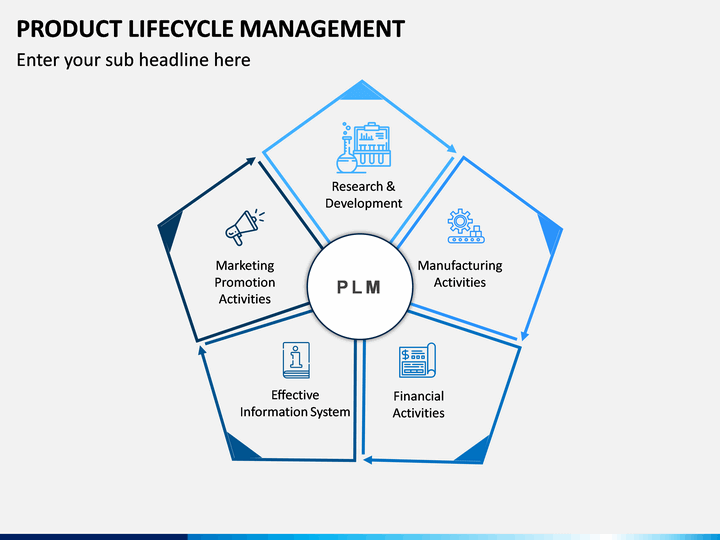 PRODUCT LIFECYCLE MANAGEMENT

Enter your sub headline here

Research & Development

Manufacturing Activities

Financial Activities

Effective Information System

Marketing Promotion Activities

PLM